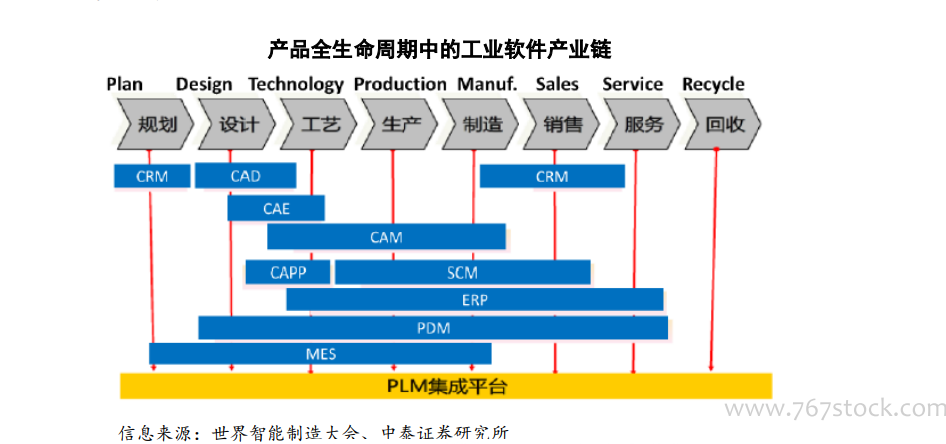 产品全生命周期中的工业软件产业链

Plan Design Technology Production Manuf. Sales Service Recycle

规划 设计 工艺 生产 制造 销售 服务 回收

CRM CAD CRM

CAE

CAM

CAPP SCM

ERP

PDM

MES

PLM集成平台

www.767stock.com

信息来源：世界智能制造大会、中泰证券研究所